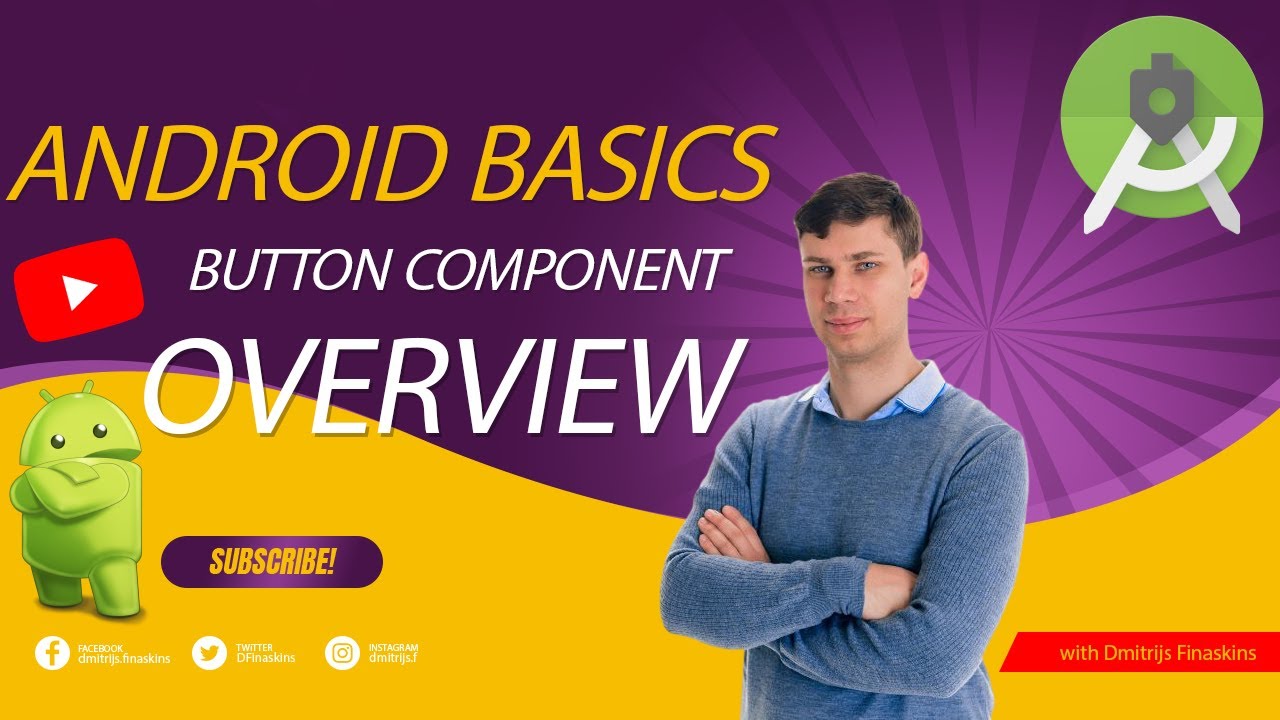 ANDROID BASICS

BUTTON COMPONENT

OVERVIEW

SUBSCRIBE!

FACEBOOK
dmitrijs.finaskins

TWITTER
DFinaskins

INSTAGRAM
dmitrijs.f

with Dmitrijs Finaskins